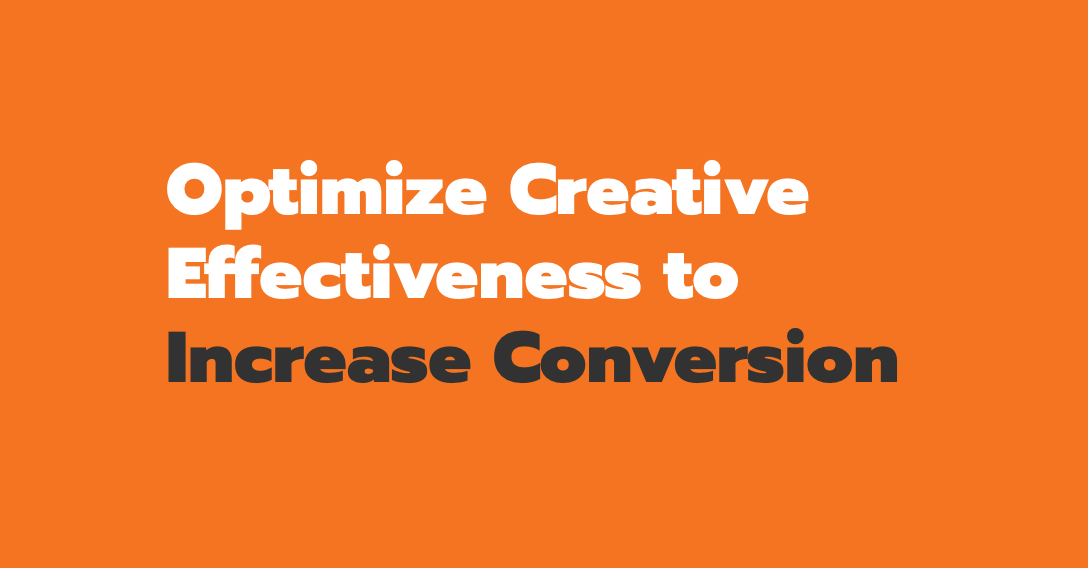 Optimize Creative Effectiveness to Increase Conversion